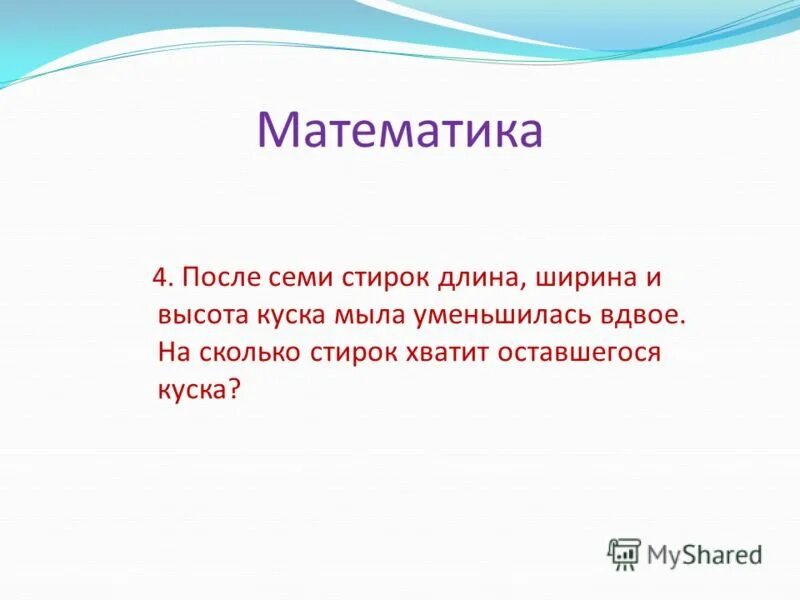 Математика

4. После семи стирок длина, ширина и высота куска мыла уменьшилась вдвое. На сколько стирок хватит оставшегося куска?

MyShared